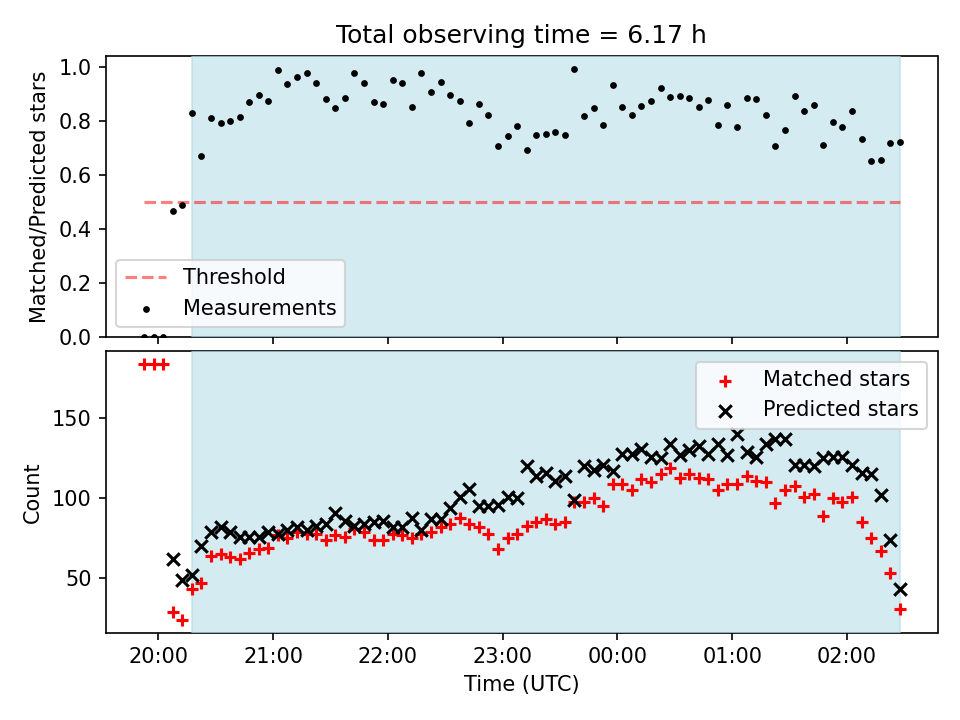 Total observing time = 6.17 h

Matched/Predicted stars

1.0
0.8
0.6
0.4
0.2
0.0

Threshold
Measurements

Count

150
100
50

Matched stars
Predicted stars

20:00
21:00
22:00
23:00
00:00
01:00
02:00

Time (UTC)